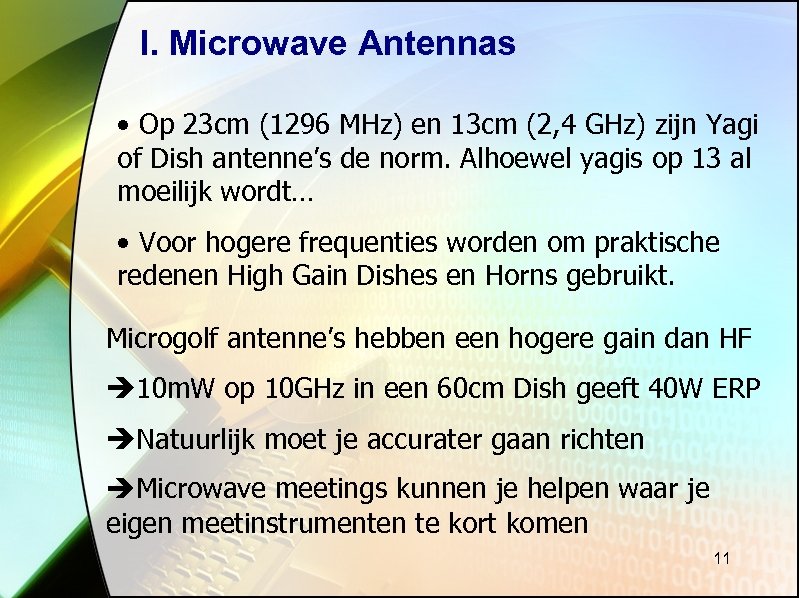 I. Microwave Antennas

• Op 23cm (1296 MHz) en 13cm (2,4 GHz) zijn Yagi of Dish antenne's de norm. Alhoewel yagis op 13 al moeilijk wordt…

• Voor hogere frequenties worden om praktische redenen High Gain Dishes en Horns gebruikt.

Microgolf antenne's hebben een hogere gain dan HF

➔10mW op 10GHz in een 60cm Dish geeft 40W ERP

➔Natuurlijk moet je accurater gaan richten

➔Microwave meetings kunnen je helpen waar je eigen meetinstrumenten te kort komen

11